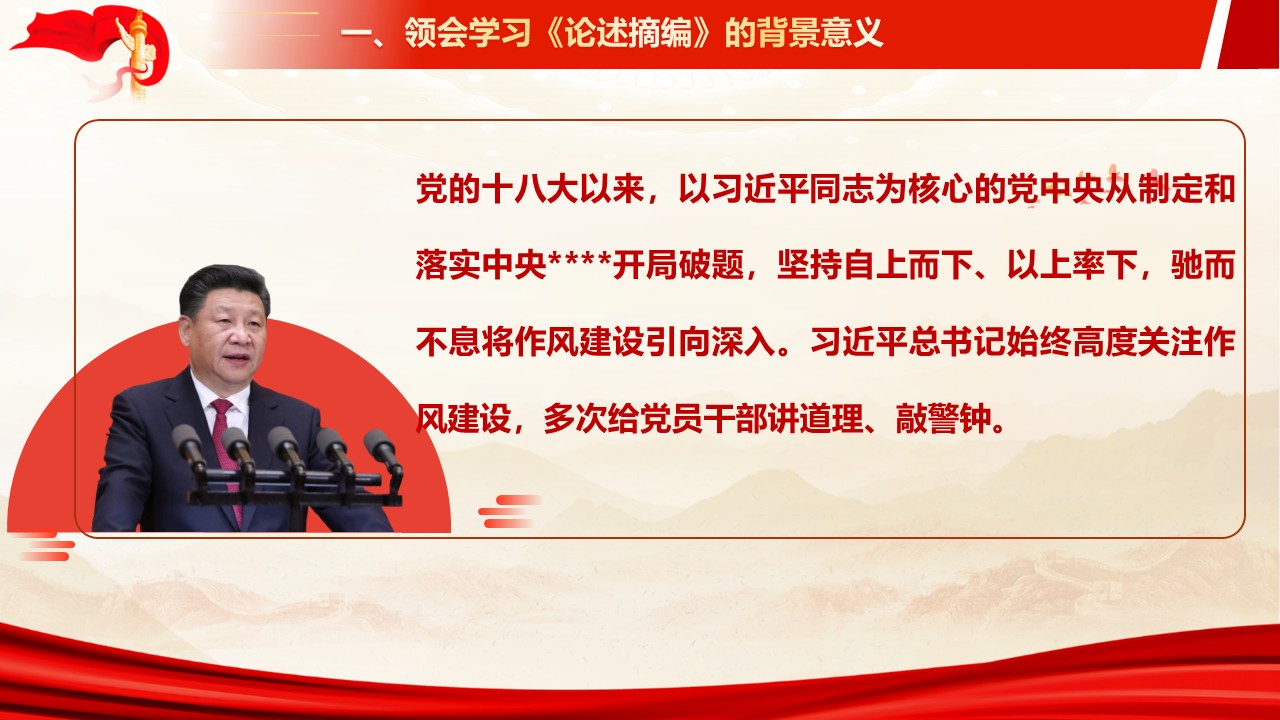 一、领会学习《论述摘编》的背景意义

党的十八大以来，以习近平同志为核心的党中央从制定和落实中央****开局破题，坚持自上而下、以上率下，驰而不息将作风建设引向深入。习近平总书记始终高度关注作风建设，多次给党员干部讲道理、敲警钟。